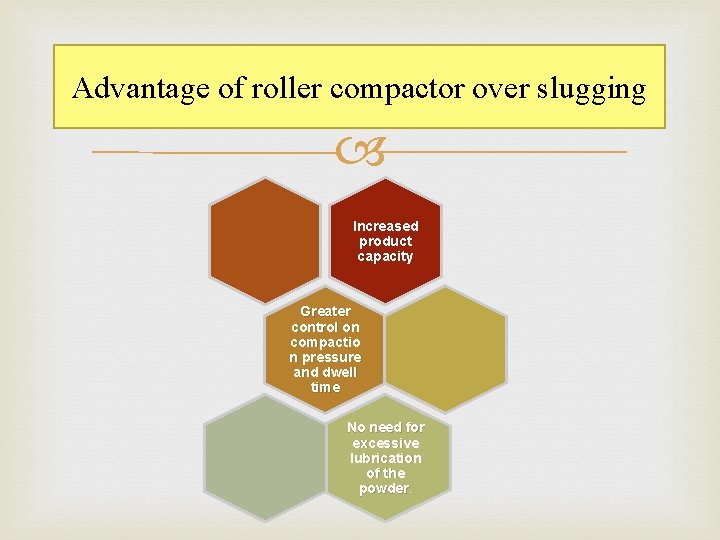 Advantage of roller compactor over slugging

Increased product capacity

Greater control on compactio n pressure and dwell time

No need for excessive lubrication of the powder.